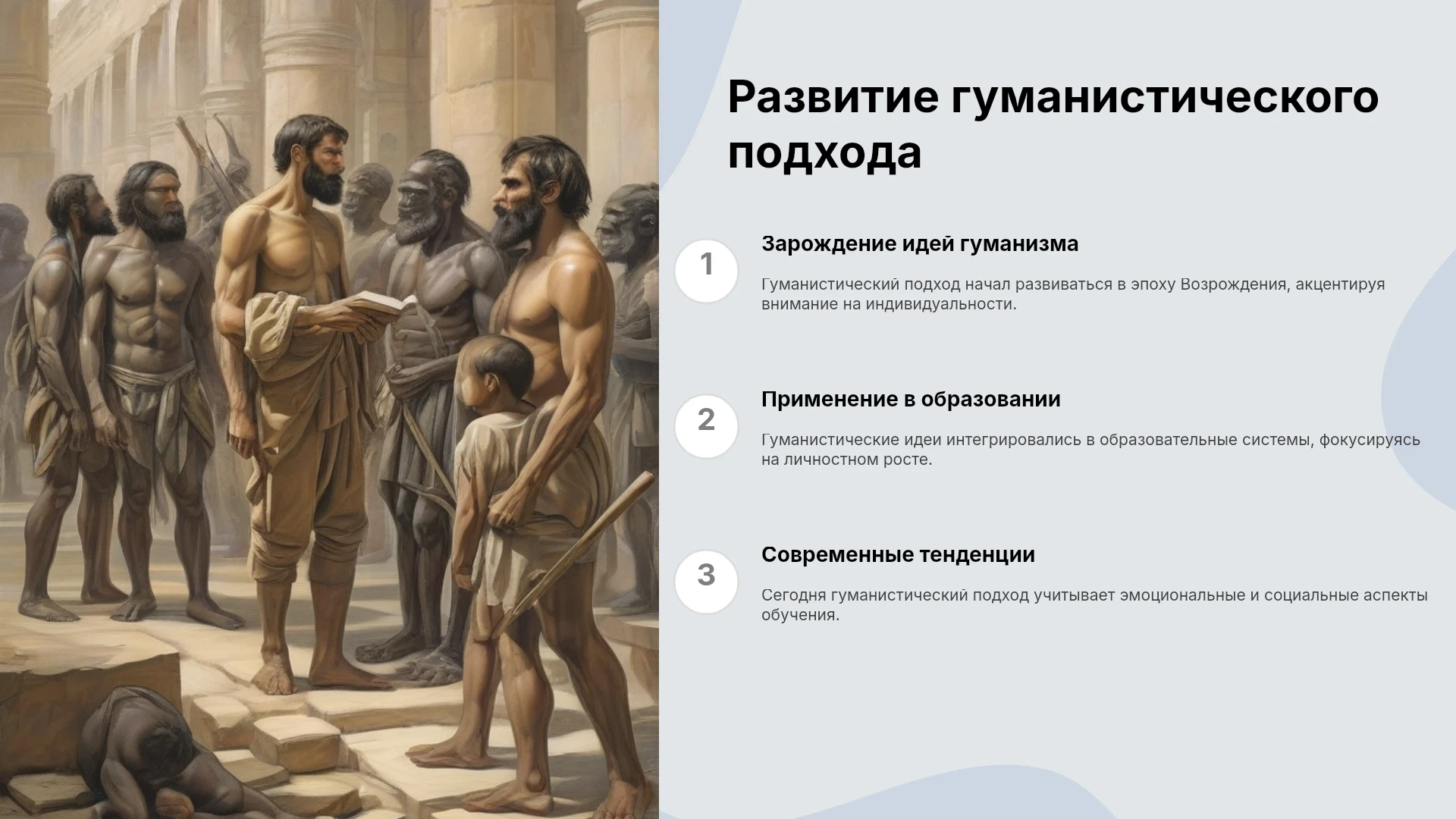 Развитие гуманистического подхода

1

Зарождение идей гуманизма

Гуманистический подход начал развиваться в эпоху Возрождения, акцентируя внимание на индивидуальности.

2

Применение в образовании

Гуманистические идеи интегрировались в образовательные системы, фокусируясь на личностном росте.

3

Современные тенденции

Сегодня гуманистический подход учитывает эмоциональные и социальные аспекты обучения.